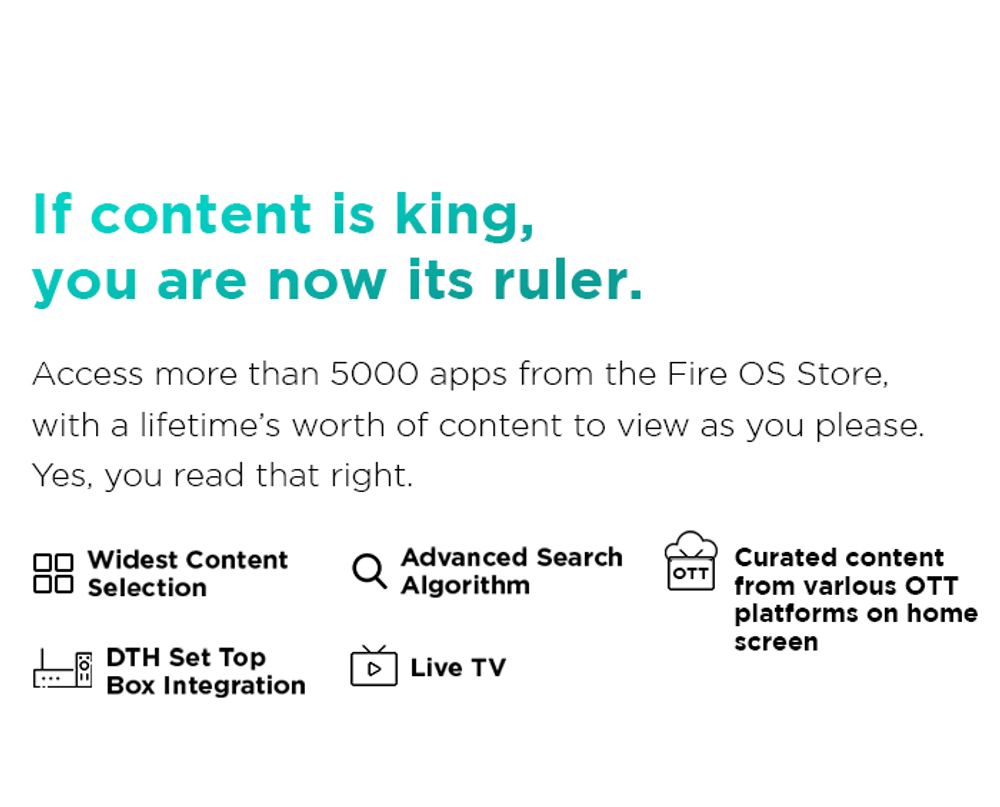 If content is king, you are now its ruler.

Access more than 5000 apps from the Fire OS Store, with a lifetime's worth of content to view as you please. Yes, you read that right.

Widest Content Selection

Advanced Search Algorithm

OTT

Curated content from various OTT platforms on home screen

DTH Set Top Box Integration

Live TV